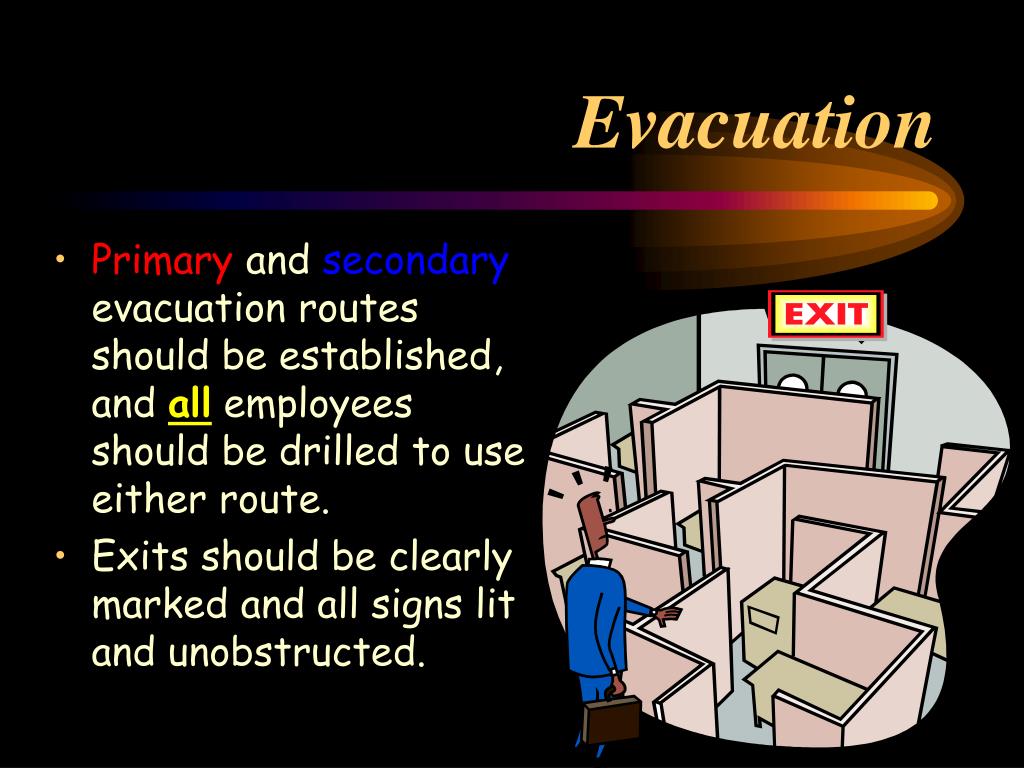 Evacuation

• Primary and secondary evacuation routes should be established, and all employees should be drilled to use either route.
• Exits should be clearly marked and all signs lit and unobstructed.

EXIT